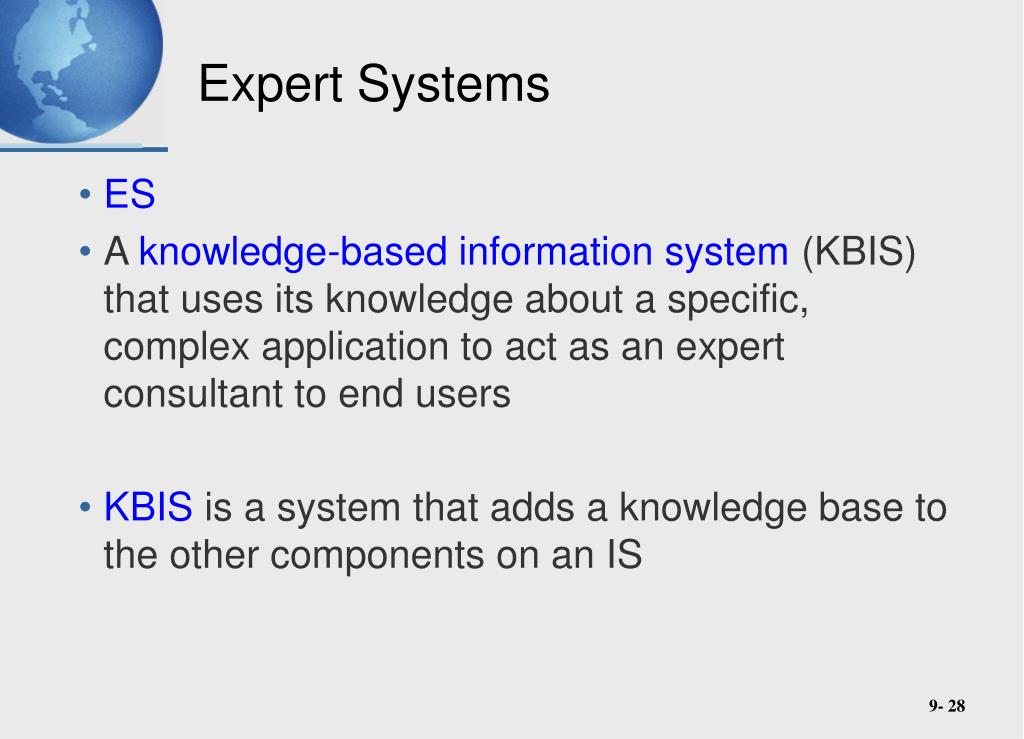 Expert Systems

• ES
• A knowledge-based information system (KBIS) that uses its knowledge about a specific, complex application to act as an expert consultant to end users

• KBIS is a system that adds a knowledge base to the other components on an IS

9- 28